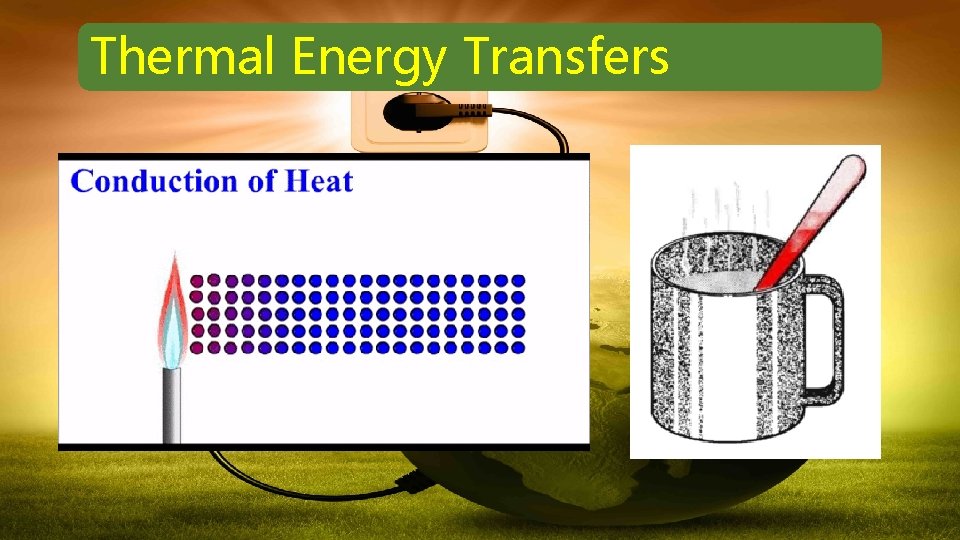 Thermal Energy Transfers

Conduction of Heat